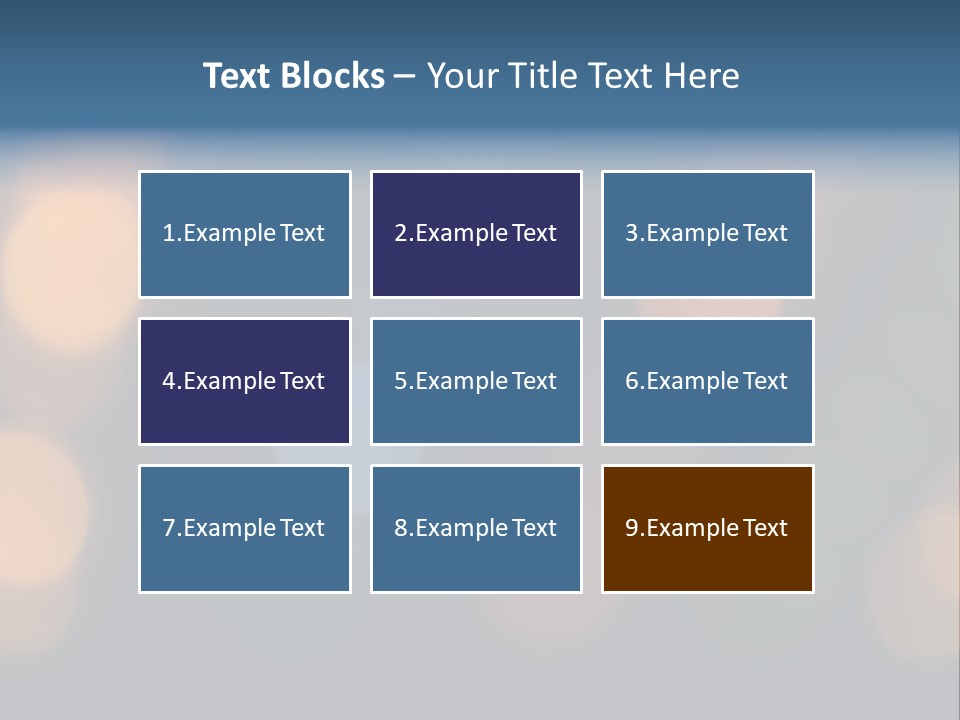 Text Blocks – Your Title Text Here

1.Example Text

2.Example Text

3.Example Text

4.Example Text

5.Example Text

6.Example Text

7.Example Text

8.Example Text

9.Example Text